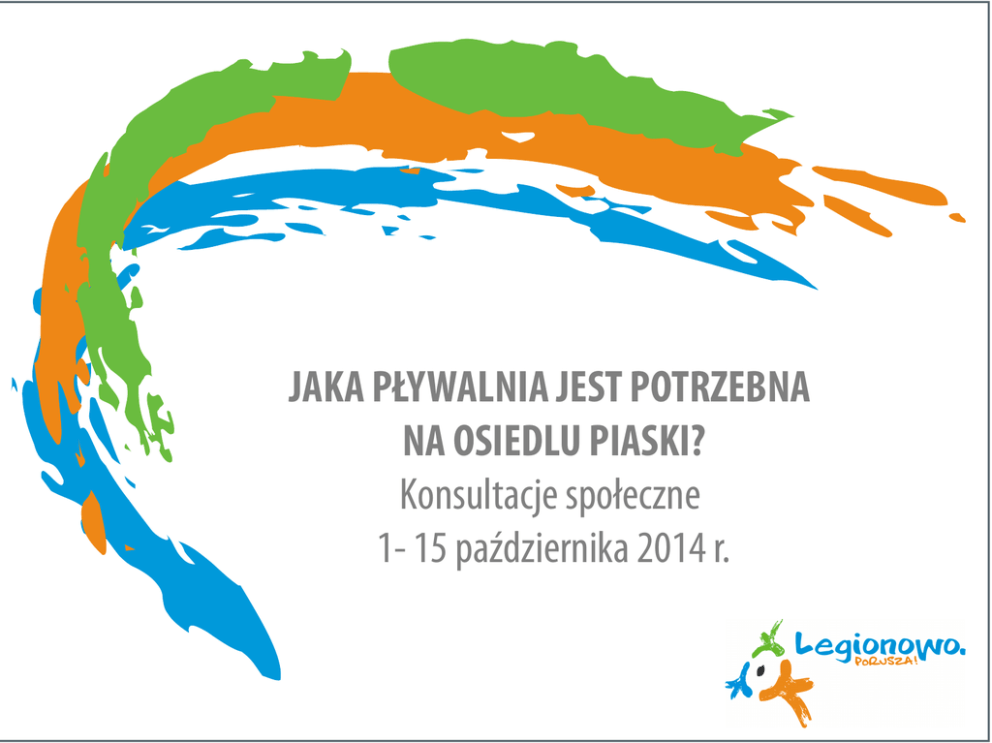 JAKA PŁYWALNIA JEST POTRZEBNA NA OSIEDLU PIASKI?
Konsultacje społeczne
1- 15 października 2014 r.

Legionowo.
PORUSZA!